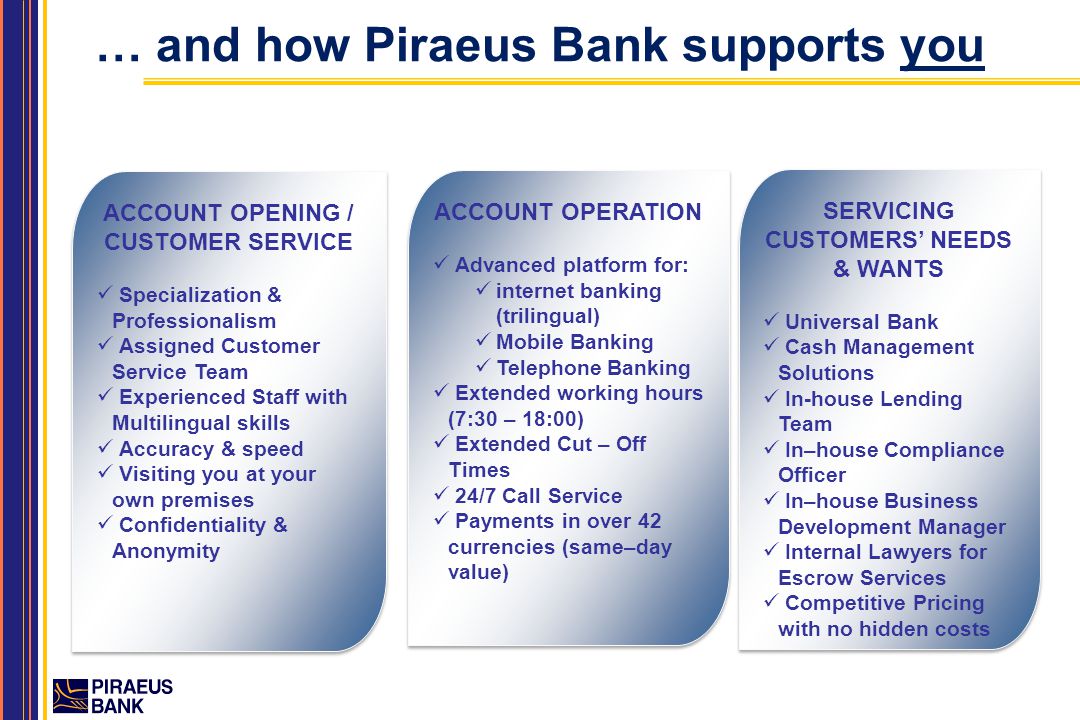 … and how Piraeus Bank supports you

ACCOUNT OPENING / CUSTOMER SERVICE

✓ Specialization & Professionalism
✓ Assigned Customer Service Team
✓ Experienced Staff with Multilingual skills
✓ Accuracy & speed
✓ Visiting you at your own premises
✓ Confidentiality & Anonymity

ACCOUNT OPERATION

✓ Advanced platform for:
✓ internet banking (trilingual)
✓ Mobile Banking
✓ Telephone Banking
✓ Extended working hours (7:30 – 18:00)
✓ Extended Cut – Off Times
✓ 24/7 Call Service
✓ Payments in over 42 currencies (same–day value)

SERVICING CUSTOMERS' NEEDS & WANTS

✓ Universal Bank
✓ Cash Management Solutions
✓ In-house Lending Team
✓ In–house Compliance Officer
✓ In–house Business Development Manager
✓ Internal Lawyers for Escrow Services
✓ Competitive Pricing with no hidden costs

PIRAEUS BANK